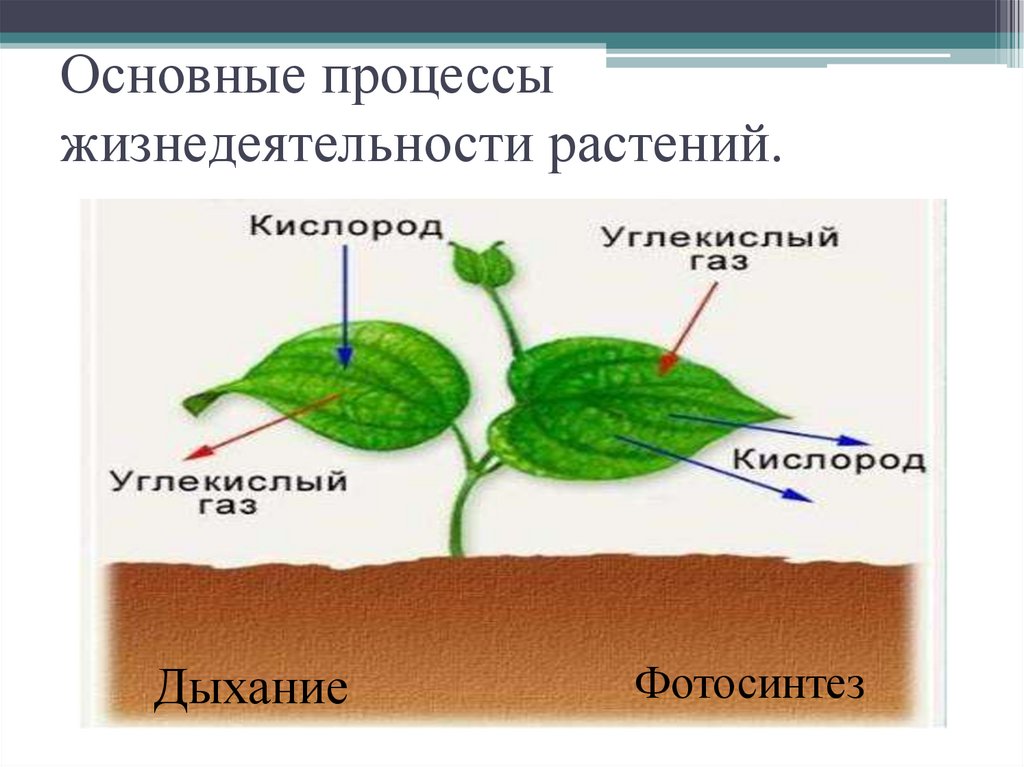 Основные процессы жизнедеятельности растений.

Кислород

Углекислый газ

Углекислый газ

Кислород

Дыхание

Фотосинтез